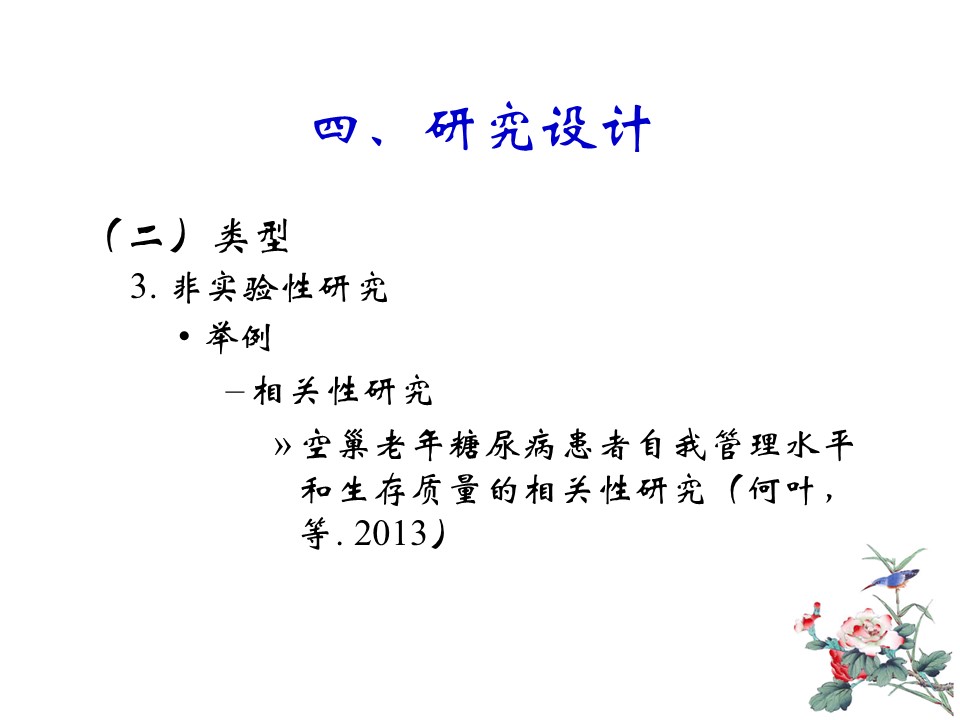 四、研究设计

（二）类型

3. 非实验性研究

• 举例

– 相关性研究

» 空巢老年糖尿病患者自我管理水平和生存质量的相关性研究（何叶，等. 2013）